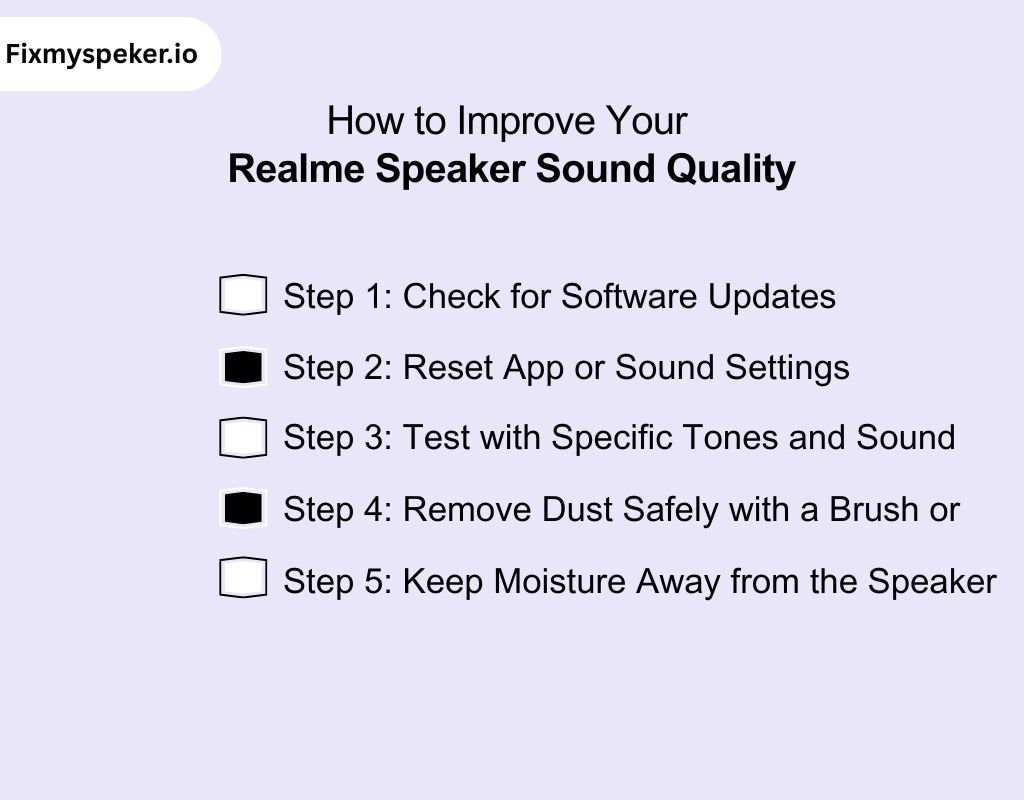 Fixmyspeker.io

How to Improve Your
Realme Speaker Sound Quality

Step 1: Check for Software Updates

Step 2: Reset App or Sound Settings

Step 3: Test with Specific Tones and Sound

Step 4: Remove Dust Safely with a Brush or

Step 5: Keep Moisture Away from the Speaker